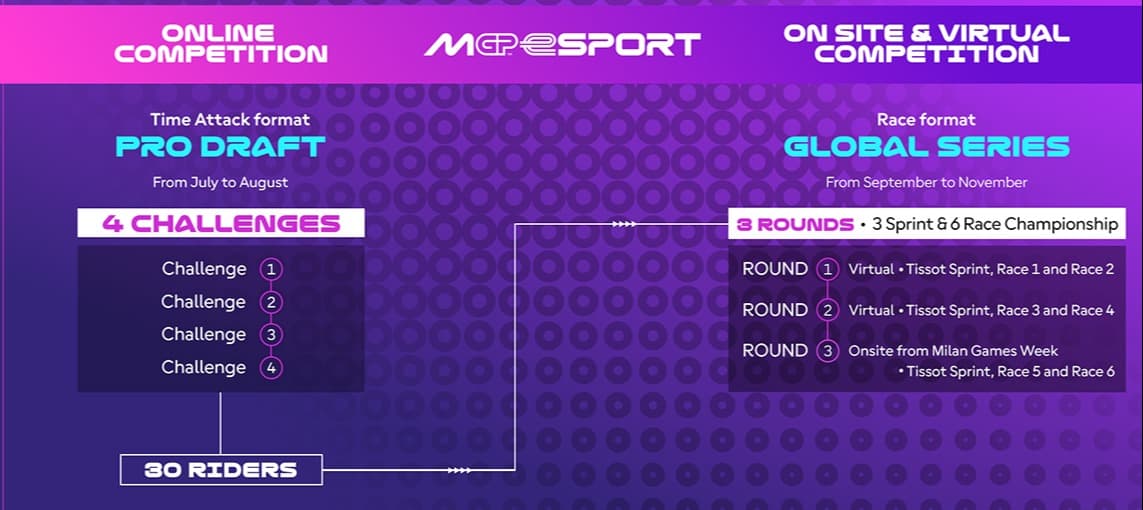 ONLINE COMPETITION

MGP eSPORT

ON SITE & VIRTUAL COMPETITION

Time Attack format
PRO DRAFT
From July to August

4 CHALLENGES

Challenge 1
Challenge 2
Challenge 3
Challenge 4

30 RIDERS

Race format
GLOBAL SERIES
From September to November

3 ROUNDS • 3 Sprint & 6 Race Championship

ROUND 1 Virtual • Tissot Sprint, Race 1 and Race 2
ROUND 2 Virtual • Tissot Sprint, Race 3 and Race 4
ROUND 3 Onsite from Milan Games Week • Tissot Sprint, Race 5 and Race 6